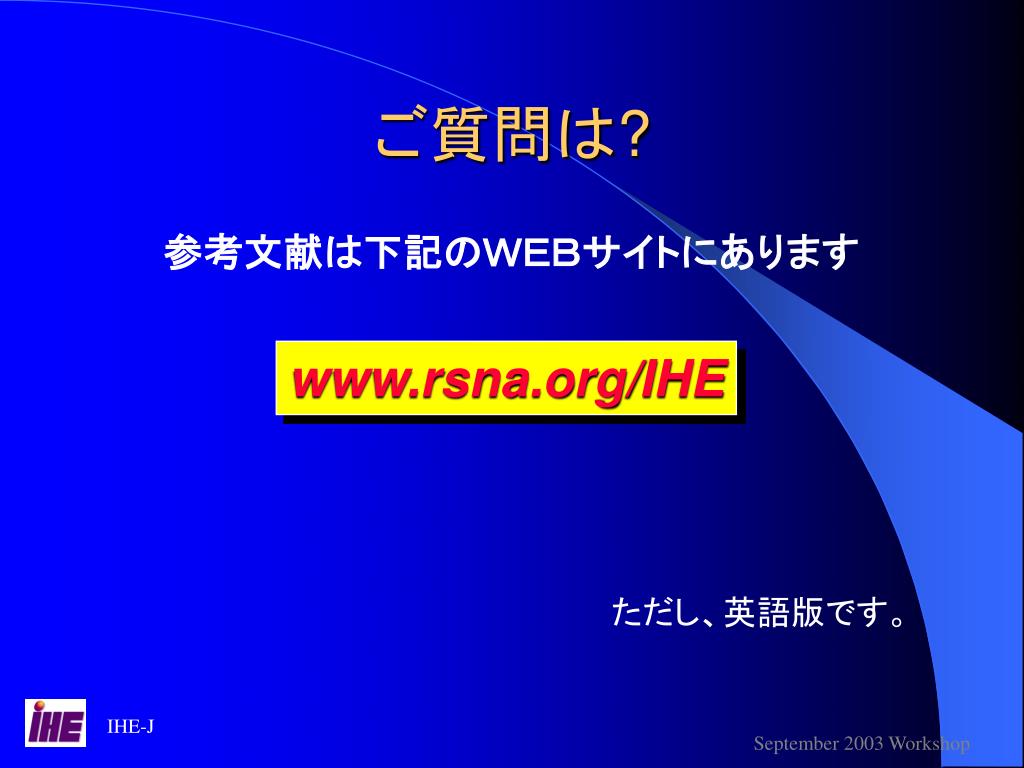 ご質問は?

参考文献は下記のWEBサイトにあります

www.rsna.org/IHE

ただし、英語版です。

IHE

IHE-J

September 2003 Workshop